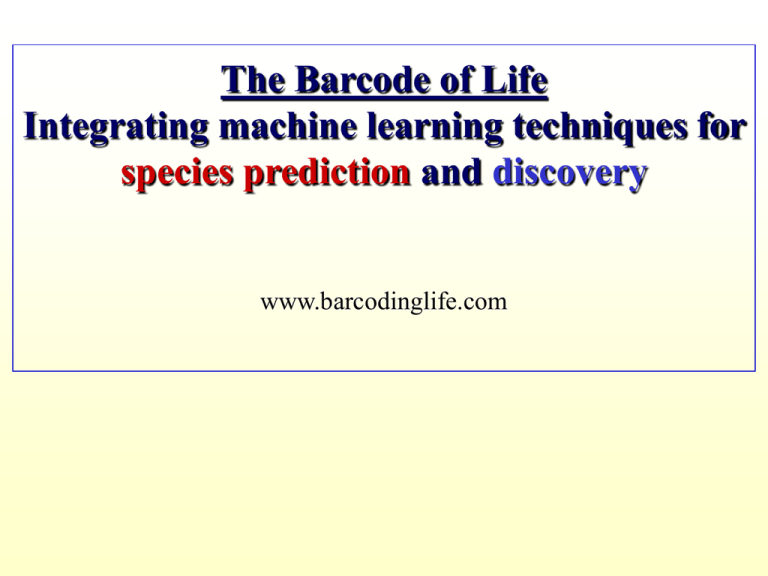 The Barcode of Life
Integrating machine learning techniques for species prediction and discovery

www.barcodinglife.com